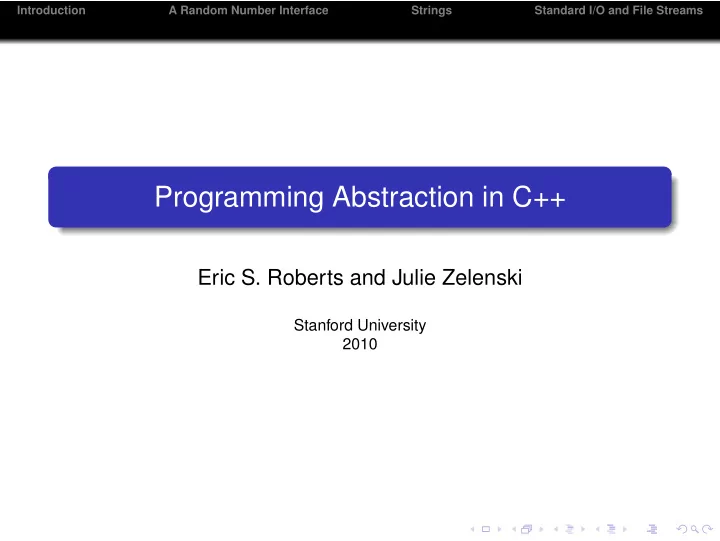 Introduction A Random Number Interface Strings Standard I/O and File Streams

Programming Abstraction in C++

Eric S. Roberts and Julie Zelenski

Stanford University
2010